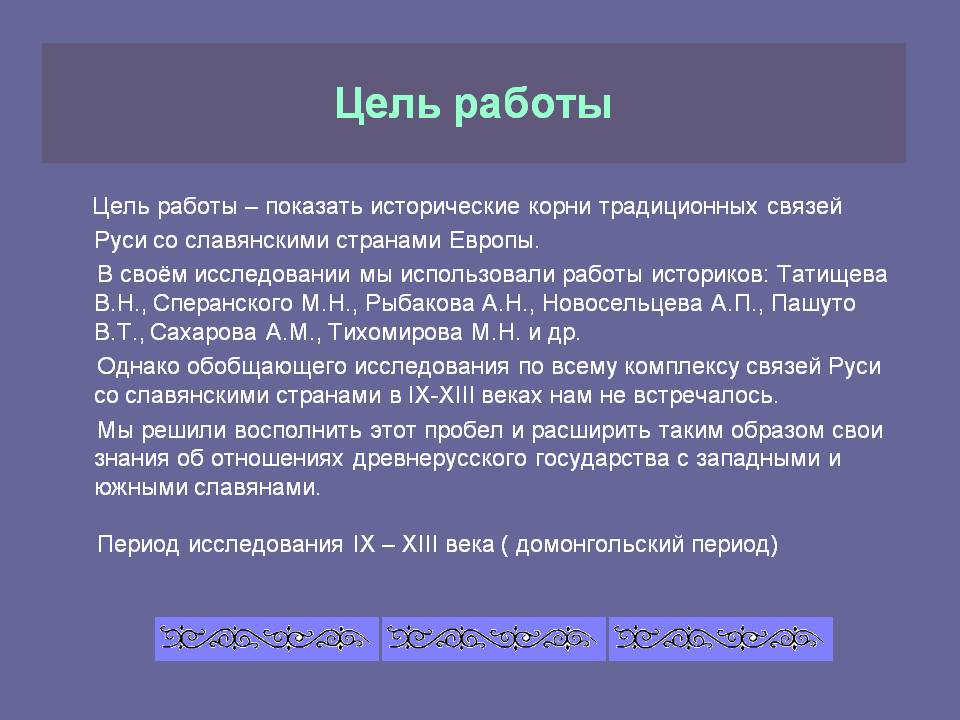 Цель работы

Цель работы – показать исторические корни традиционных связей Руси со славянскими странами Европы.

В своём исследовании мы использовали работы историков: Татищева В.Н., Сперанского М.Н., Рыбакова А.Н., Новосельцева А.П., Пашуто В.Т., Сахарова А.М., Тихомирова М.Н. и др.

Однако обобщающего исследования по всему комплексу связей Руси со славянскими странами в IX-XIII веках нам не встречалось.

Мы решили восполнить этот пробел и расширить таким образом свои знания об отношениях древнерусского государства с западными и южными славянами.

Период исследования IX – XIII века ( домонгольский период)